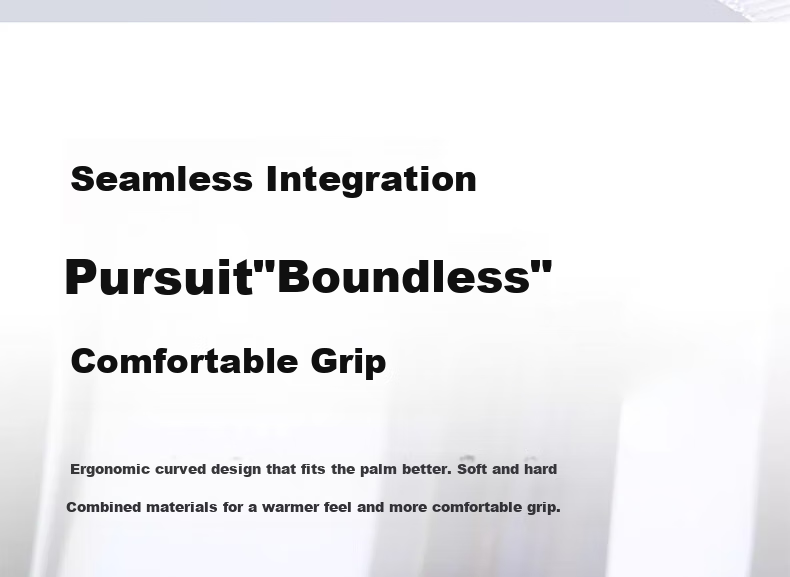 Seamless Integration

Pursuit"Boundless"

Comfortable Grip

Ergonomic curved design that fits the palm better. Soft and hard

Combined materials for a warmer feel and more comfortable grip.